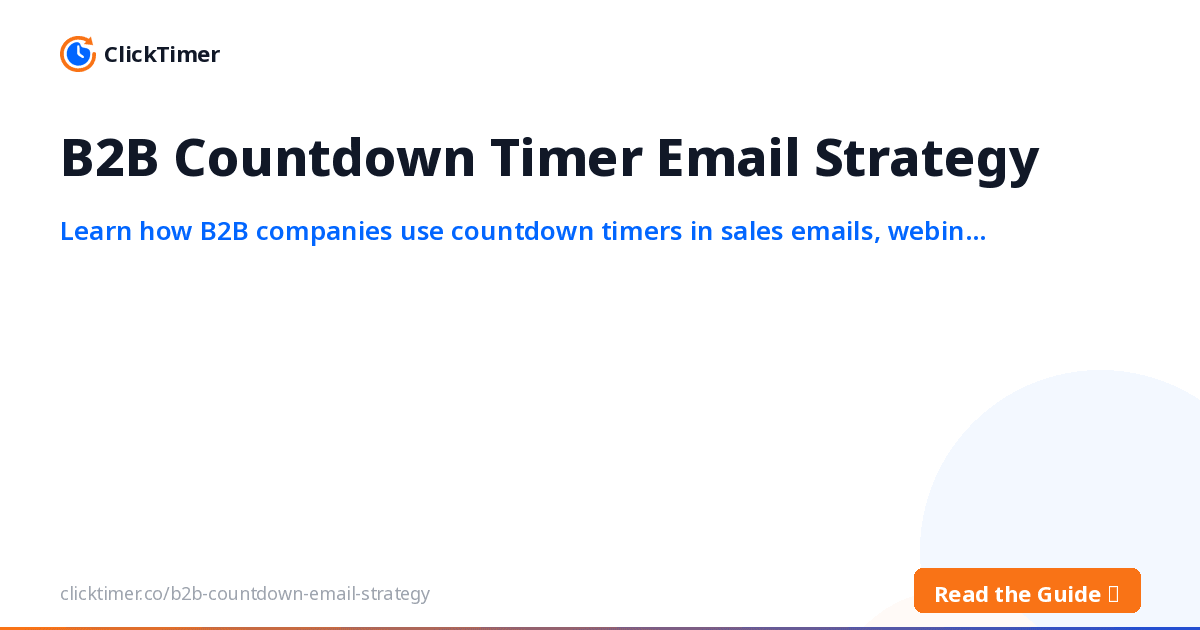 ClickTimer

B2B Countdown Timer Email Strategy

Learn how B2B companies use countdown timers in sales emails, webin...

clicktimer.co/b2b-countdown-email-strategy

Read the Guide